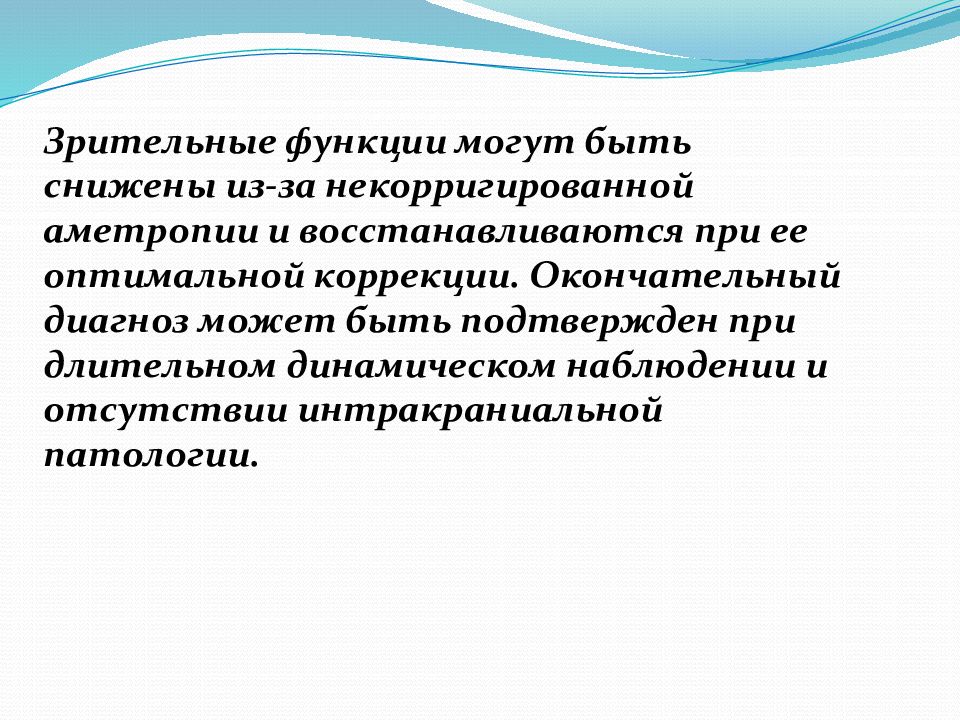 Зрительные функции могут быть снижены из-за некорригированной аметропии и восстанавливаются при ее оптимальной коррекции. Окончательный диагноз может быть подтвержден при длительном динамическом наблюдении и отсутствии интракраниальной патологии.